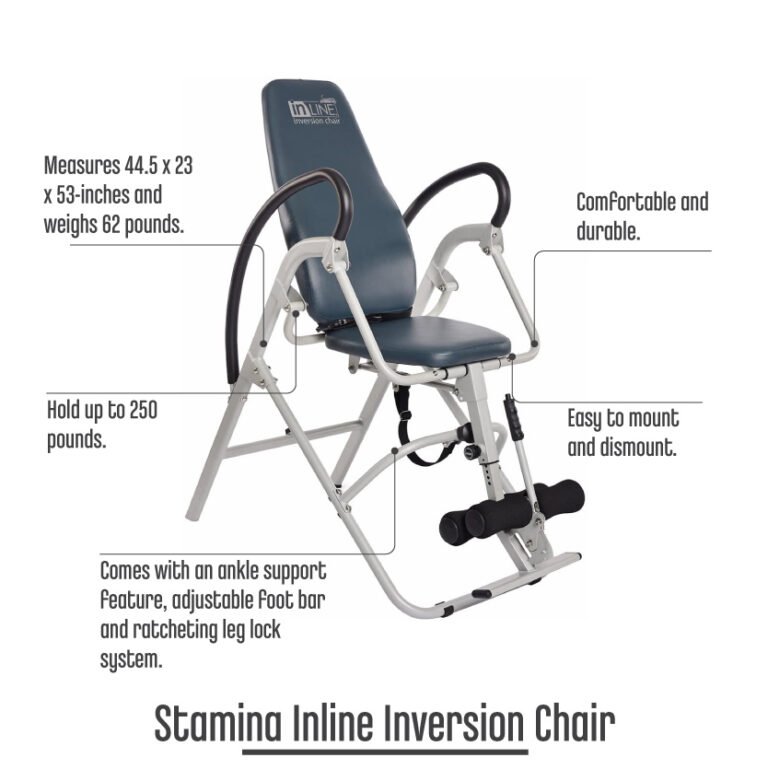 inLINE
inversion chair

Measures 44.5 x 23 x 53-inches and weighs 62 pounds.

Comfortable and durable.

Hold up to 250 pounds.

Easy to mount and dismount.

Comes with an ankle support feature, adjustable foot bar and ratcheting leg lock system.

Stamina Inline Inversion Chair